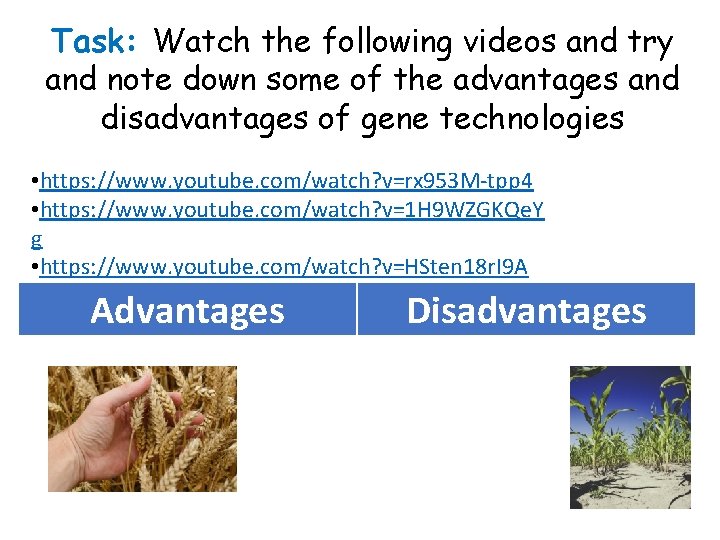 Task: Watch the following videos and try and note down some of the advantages and disadvantages of gene technologies

•https://www.youtube.com/watch?v=rx953M-tpp4
•https://www.youtube.com/watch?v=1H9WZGKQeYg
•https://www.youtube.com/watch?v=HSten18rI9A

| Advantages | Disadvantages |
|---|---|